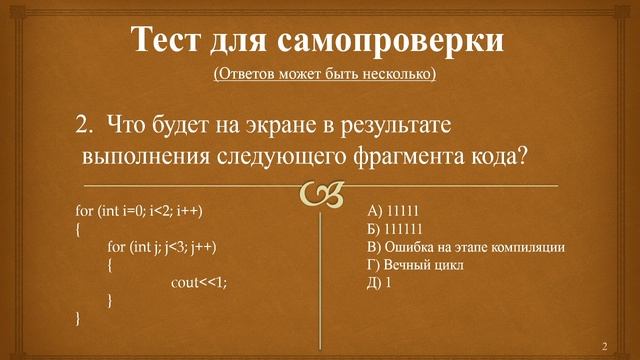 Тест для самопроверки

(Ответов может быть несколько)

2. Что будет на экране в результате выполнения следующего фрагмента кода?

for (int i=0; i<2; i++)
{
for (int j; j<3; j++)
{
cout<<1;
}
}

А) 11111
Б) 111111
В) Ошибка на этапе компиляции
Г) Вечный цикл
Д) 1

2